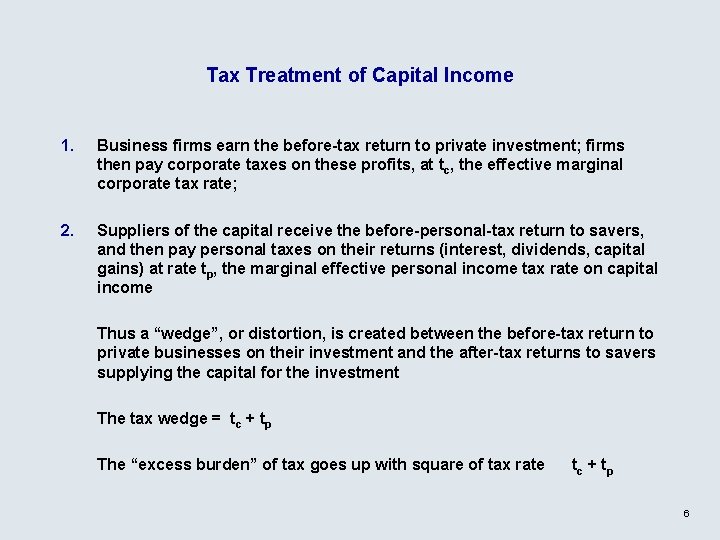 Tax Treatment of Capital Income

1. Business firms earn the before-tax return to private investment; firms then pay corporate taxes on these profits, at $t_c$, the effective marginal corporate tax rate;

2. Suppliers of the capital receive the before-personal-tax return to savers, and then pay personal taxes on their returns (interest, dividends, capital gains) at rate $t_p$, the marginal effective personal income tax rate on capital income

Thus a “wedge”, or distortion, is created between the before-tax return to private businesses on their investment and the after-tax returns to savers supplying the capital for the investment

The tax wedge = $t_c + t_p$

The “excess burden” of tax goes up with square of tax rate $t_c + t_p$

6